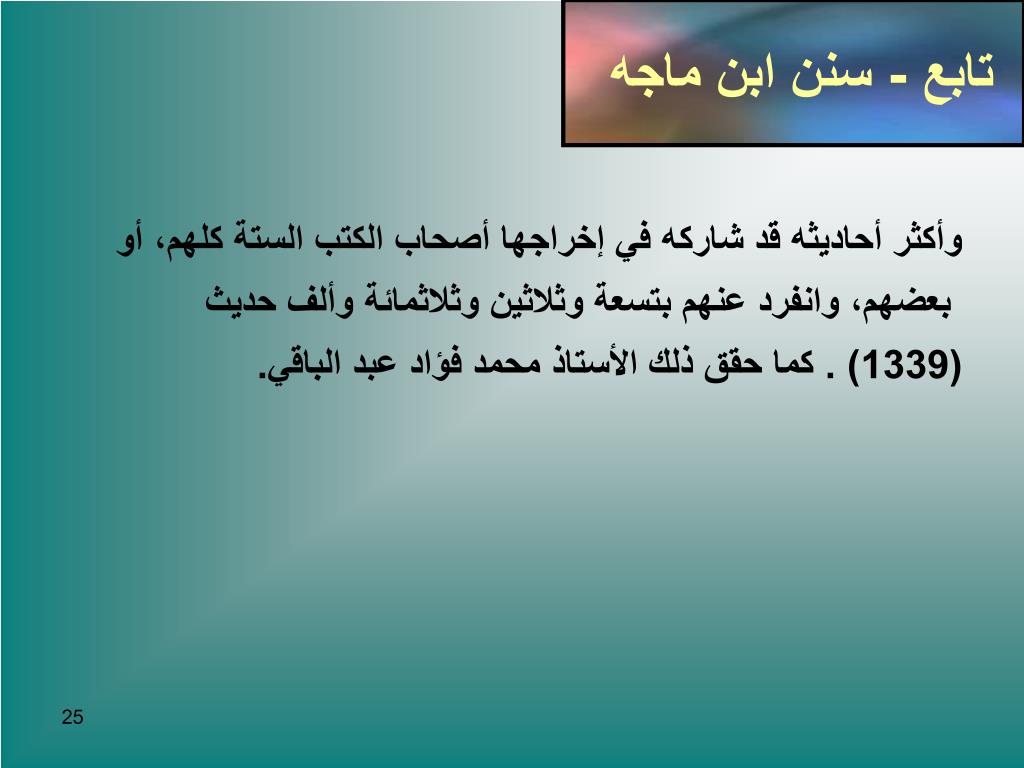 تابع - سنن ابن ماجه

وأكثر أحاديثه قد شاركه في إخراجها أصحاب الكتب الستة كلهم، أو بعضهم، وانفرد عنهم بتسعة وثلاثين وثلاثمائة وألف حديث (1339) . كما حقق ذلك الأستاذ محمد فؤاد عبد الباقي.

25